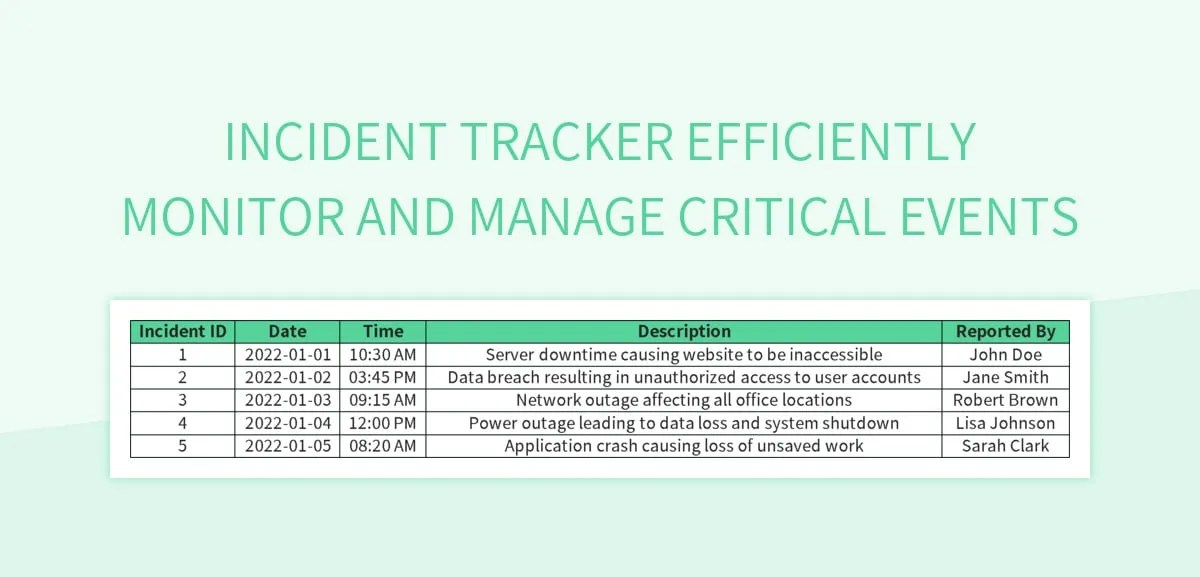 INCIDENT TRACKER EFFICIENTLY MONITOR AND MANAGE CRITICAL EVENTS

| Incident ID | Date | Time | Description | Reported By |
|---|---|---|---|---|
| 1 | 2022-01-01 | 10:30 AM | Server downtime causing website to be inaccessible | John Doe |
| 2 | 2022-01-02 | 03:45 PM | Data breach resulting in unauthorized access to user accounts | Jane Smith |
| 3 | 2022-01-03 | 09:15 AM | Network outage affecting all office locations | Robert Brown |
| 4 | 2022-01-04 | 12:00 PM | Power outage leading to data loss and system shutdown | Lisa Johnson |
| 5 | 2022-01-05 | 08:20 AM | Application crash causing loss of unsaved work | Sarah Clark |